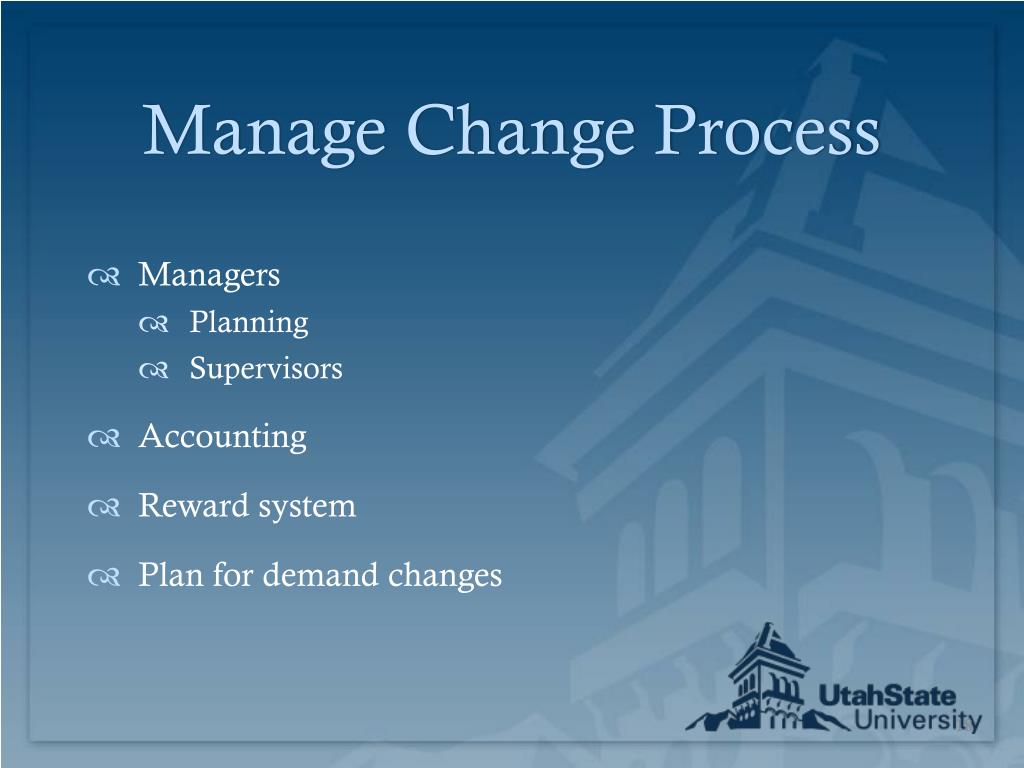 Manage Change Process

Managers
Planning
Supervisors

Accounting

Reward system

Plan for demand changes

UtahState University